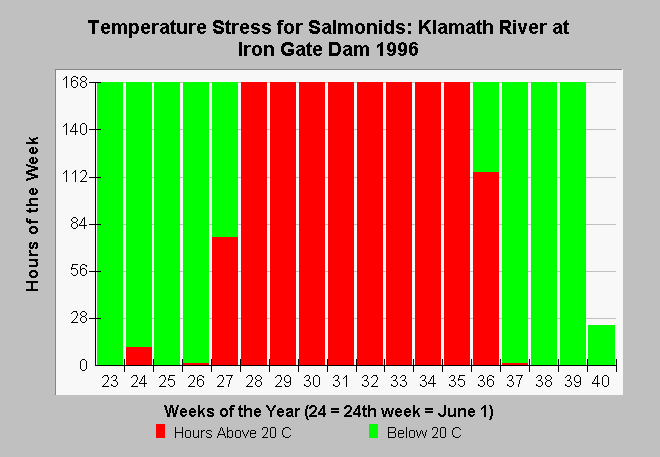 Temperature Stress for Salmonids: Klamath River at Iron Gate Dam 1996

Hours of the Week

168
140
112
84
56
28
0

23 24 25 26 27 28 29 30 31 32 33 34 35 36 37 38 39 40

Weeks of the Year (24 = 24th week = June 1)

Hours Above 20 C
Below 20 C